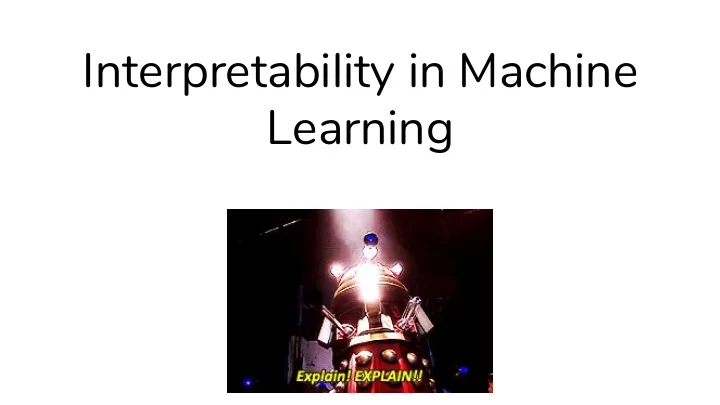 Interpretability in Machine Learning

Explain! EXPLAIN!!